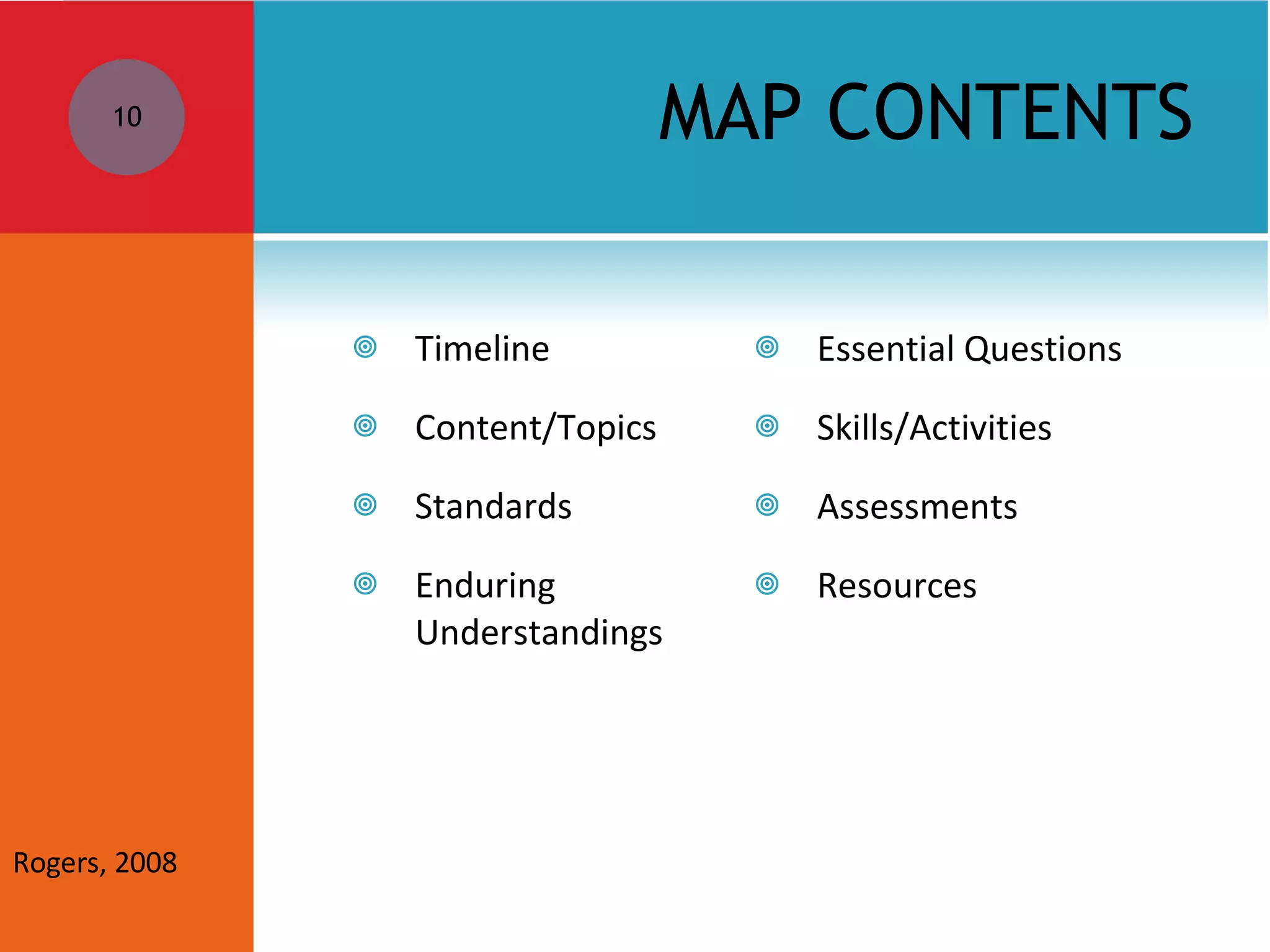 10

MAP CONTENTS

Timeline

Content/Topics

Standards

Enduring Understandings

Essential Questions

Skills/Activities

Assessments

Resources

Rogers, 2008